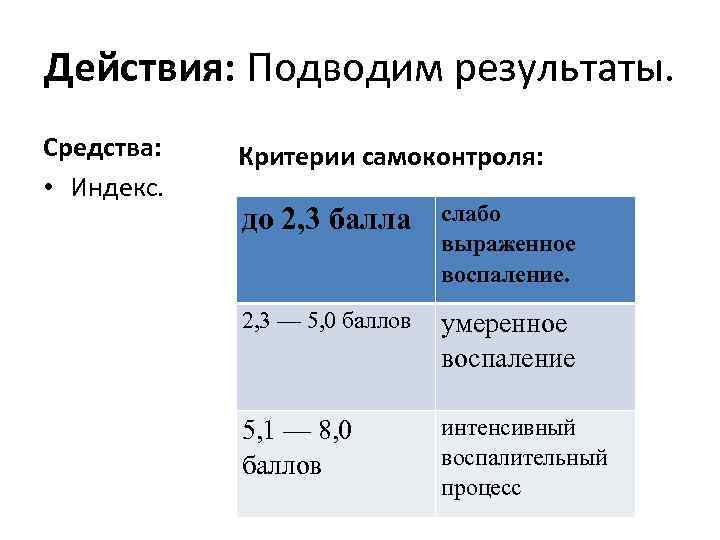 Действия: Подводим результаты.

Средства:

• Индекс.

Критерии самоконтроля:

| до 2,3 балла | слабо выраженное воспаление. |
|---|---|
| 2,3 — 5,0 баллов | умеренное воспаление |
| 5,1 — 8,0 баллов | интенсивный воспалительный процесс |